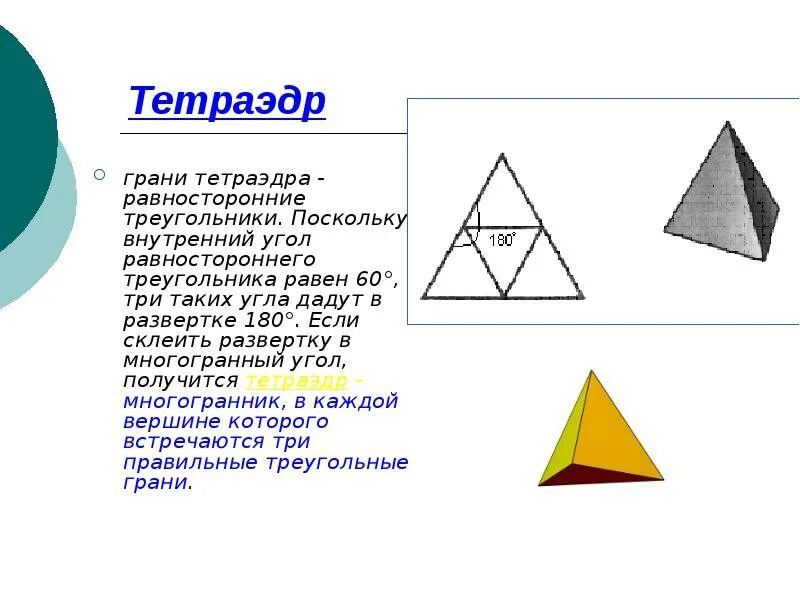 Тетраэдр

грани тетраэдра - равносторонние треугольники. Поскольку внутренний угол равностороннего треугольника равен 60°, три таких угла дадут в развертке 180°. Если склеить развертку в многогранный угол, получится тетраэдр - многогранник, в каждой вершине которого встречаются три правильные треугольные грани.

180°